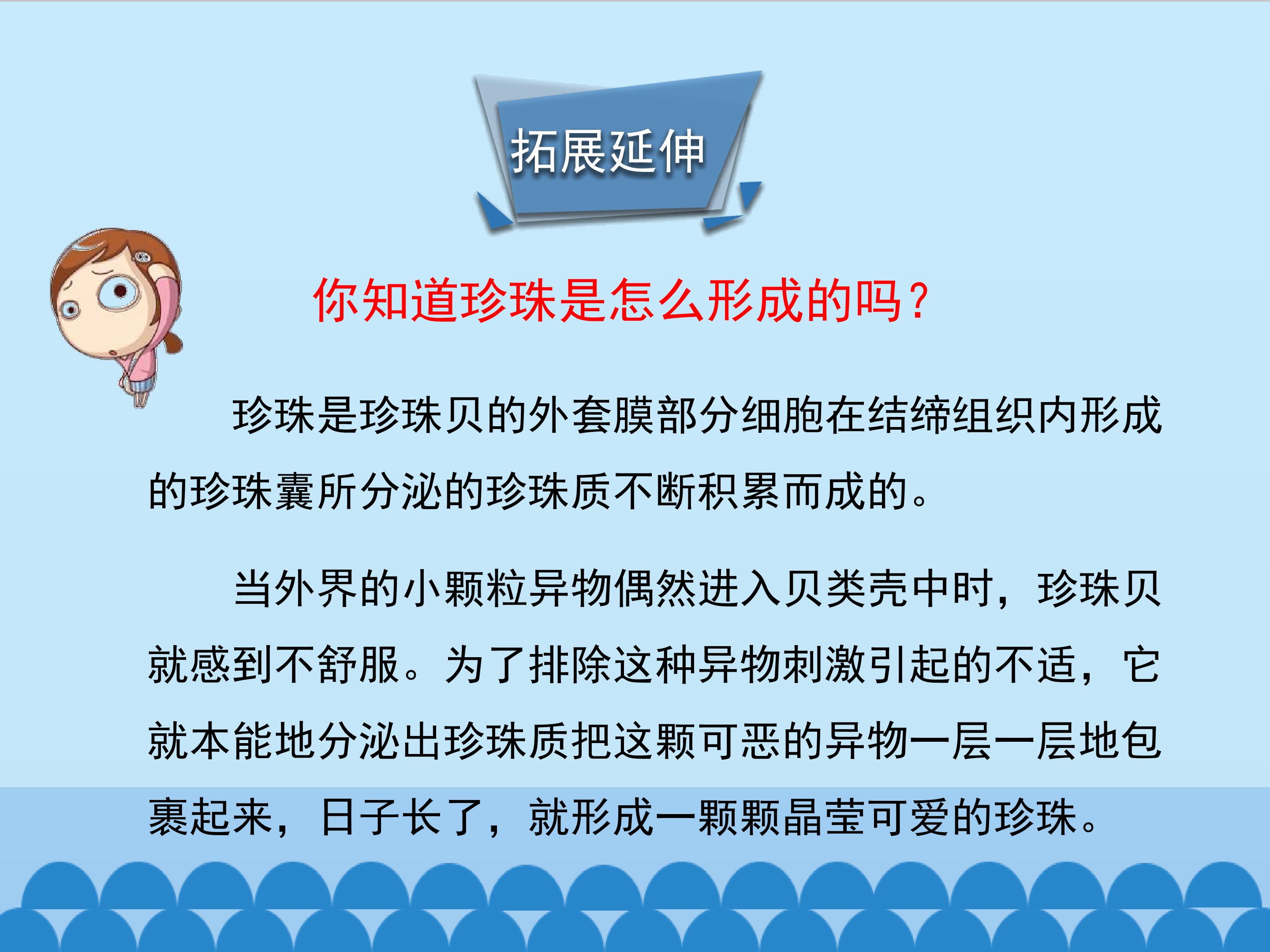 拓展延伸

你知道珍珠是怎么形成的吗？

珍珠是珍珠贝的外套膜部分细胞在结缔组织内形成的珍珠囊所分泌的珍珠质不断积累而成的。

当外界的小颗粒异物偶然进入贝类壳中时，珍珠贝就感到不舒服。为了排除这种异物刺激引起的不适，它就本能地分泌出珍珠质把这颗可恶的异物一层一层地包裹起来，日子长了，就形成一颗颗晶莹可爱的珍珠。